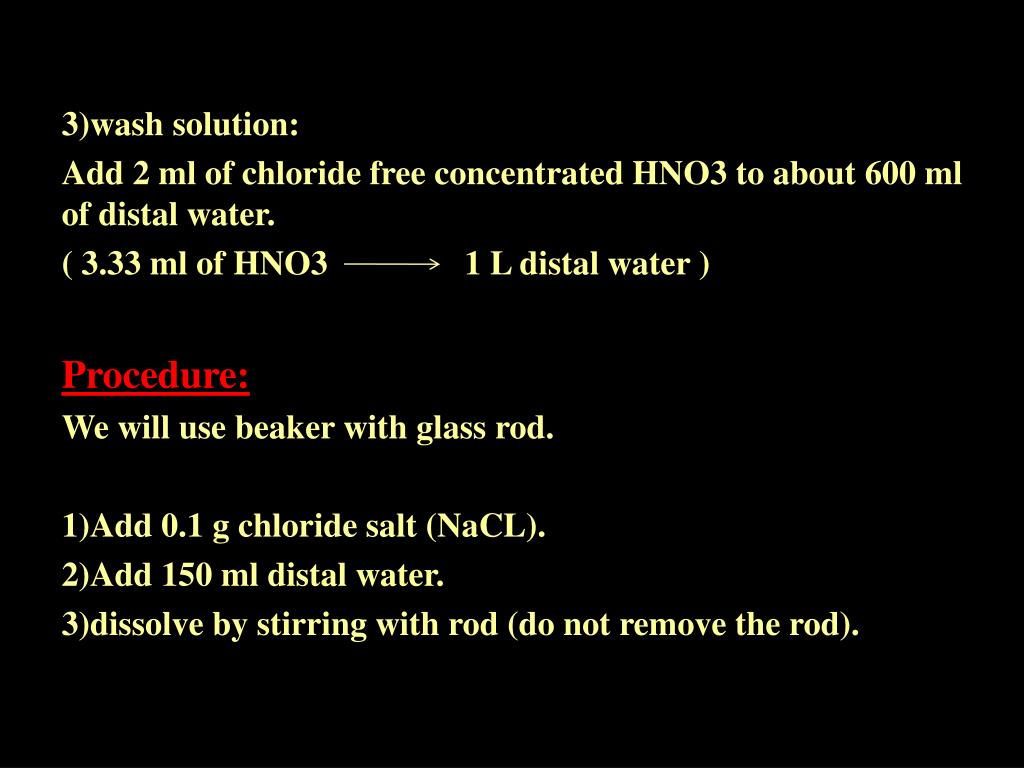 3)wash solution:

Add 2 ml of chloride free concentrated HNO3 to about 600 ml of distal water.

( 3.33 ml of HNO3 $\longrightarrow$ 1 L distal water )

Procedure:

We will use beaker with glass rod.

1)Add 0.1 g chloride salt (NaCL).

2)Add 150 ml distal water.

3)dissolve by stirring with rod (do not remove the rod).